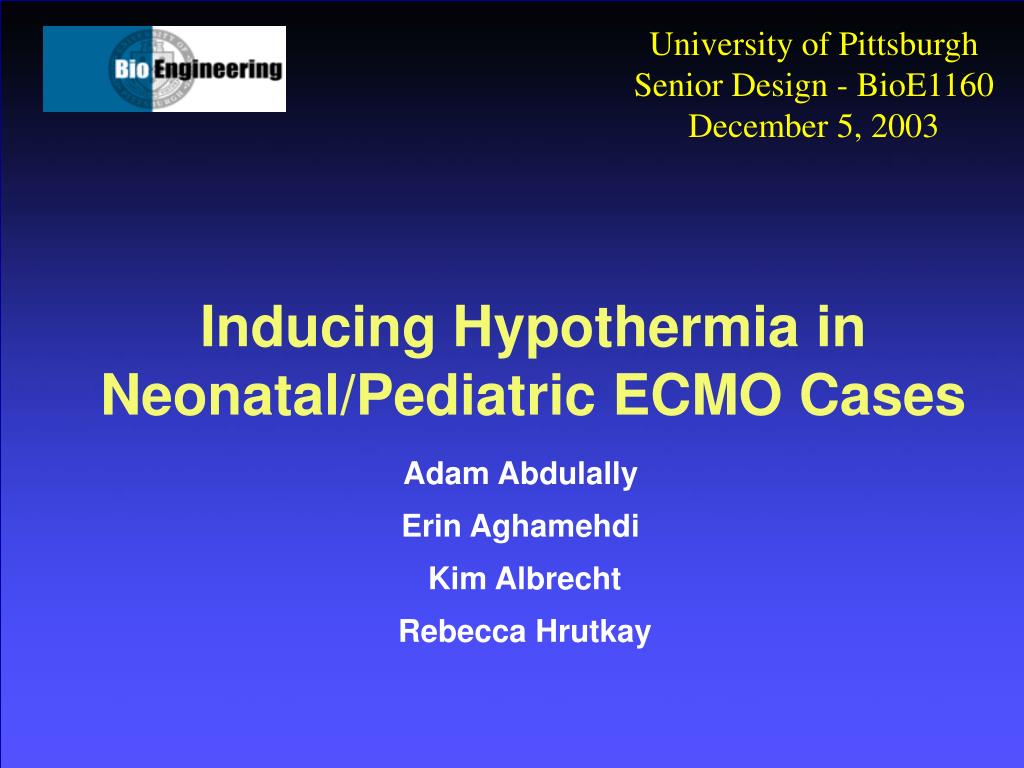 Bio Engineering

University of Pittsburgh
Senior Design - BioE1160
December 5, 2003

Inducing Hypothermia in Neonatal/Pediatric ECMO Cases

Adam Abdulally
Erin Aghamehdi
Kim Albrecht
Rebecca Hrutkay